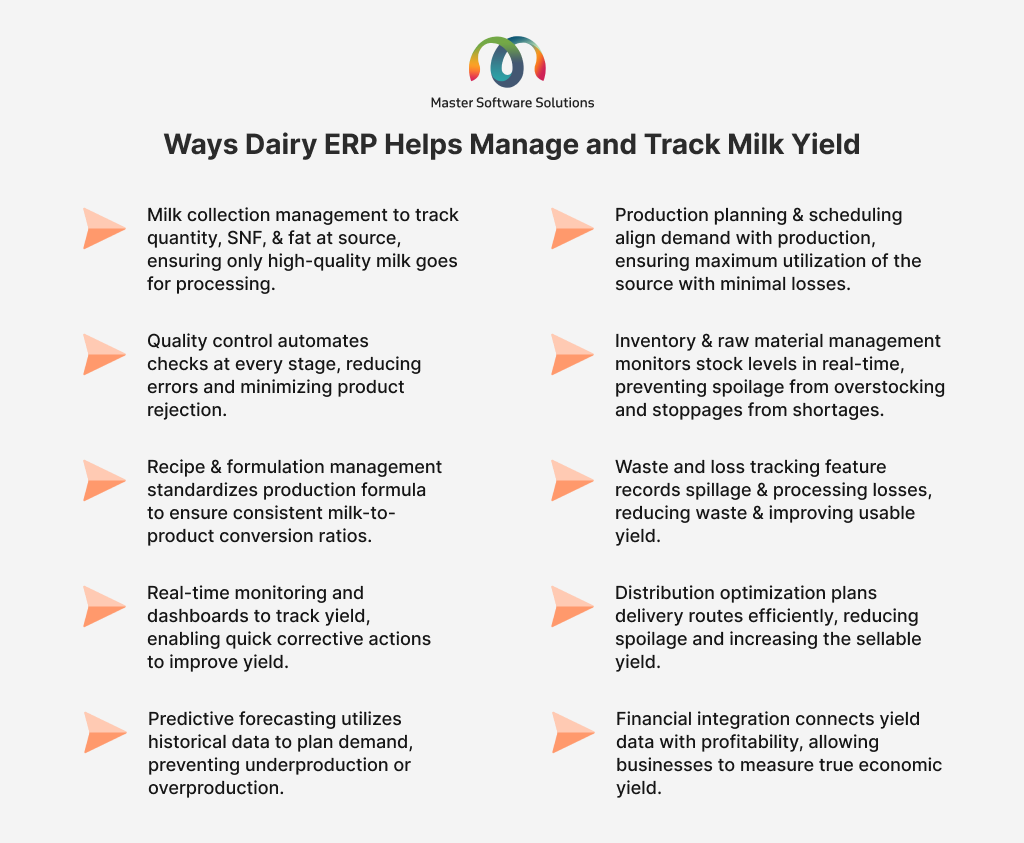 Master Software Solutions

Ways Dairy ERP Helps Manage and Track Milk Yield

Milk collection management to track quantity, SNF, & fat at source, ensuring only high-quality milk goes for processing.

Quality control automates checks at every stage, reducing errors and minimizing product rejection.

Recipe & formulation management standardizes production formula to ensure consistent milk-to-product conversion ratios.

Real-time monitoring and dashboards to track yield, enabling quick corrective actions to improve yield.

Predictive forecasting utilizes historical data to plan demand, preventing underproduction or overproduction.

Production planning & scheduling align demand with production, ensuring maximum utilization of the source with minimal losses.

Inventory & raw material management monitors stock levels in real-time, preventing spoilage from overstocking and stoppages from shortages.

Waste and loss tracking feature records spillage & processing losses, reducing waste & improving usable yield.

Distribution optimization plans delivery routes efficiently, reducing spoilage and increasing the sellable yield.

Financial integration connects yield data with profitability, allowing businesses to measure true economic yield.